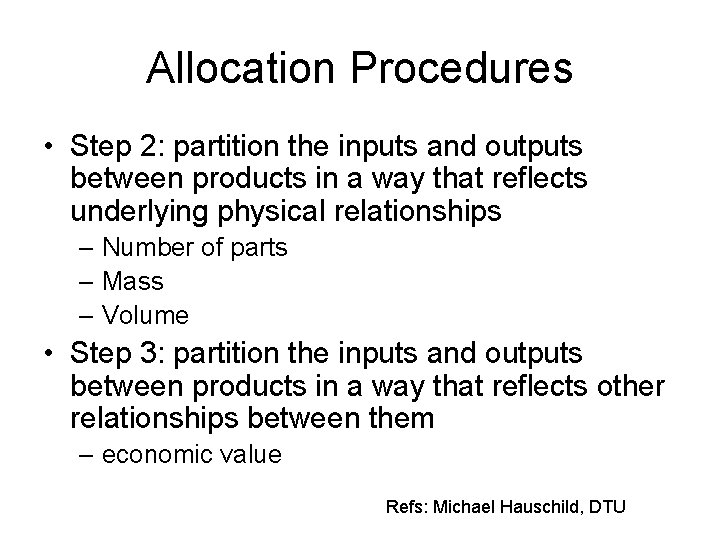 Allocation Procedures

• Step 2: partition the inputs and outputs between products in a way that reflects underlying physical relationships
– Number of parts
– Mass
– Volume

• Step 3: partition the inputs and outputs between products in a way that reflects other relationships between them
– economic value

Refs: Michael Hauschild, DTU